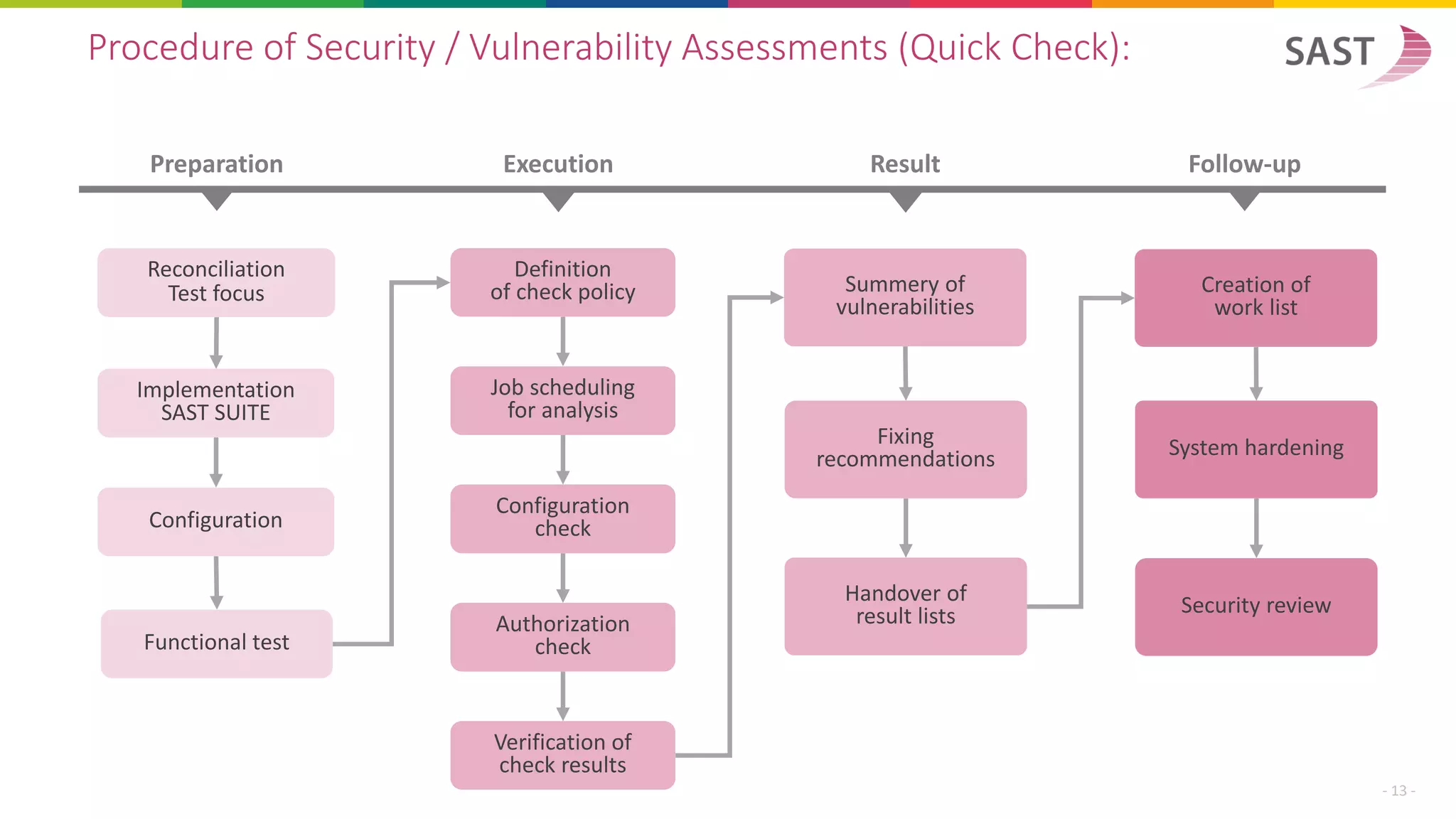 Procedure of Security / Vulnerability Assessments (Quick Check):

SAST

Preparation

Reconciliation Test focus

Implementation SAST SUITE

Configuration

Functional test

Execution

Definition of check policy

Job scheduling for analysis

Configuration check

Authorization check

Verification of check results

Result

Summery of vulnerabilities

Fixing recommendations

Handover of result lists

Follow-up

Creation of work list

System hardening

Security review

- 13 -